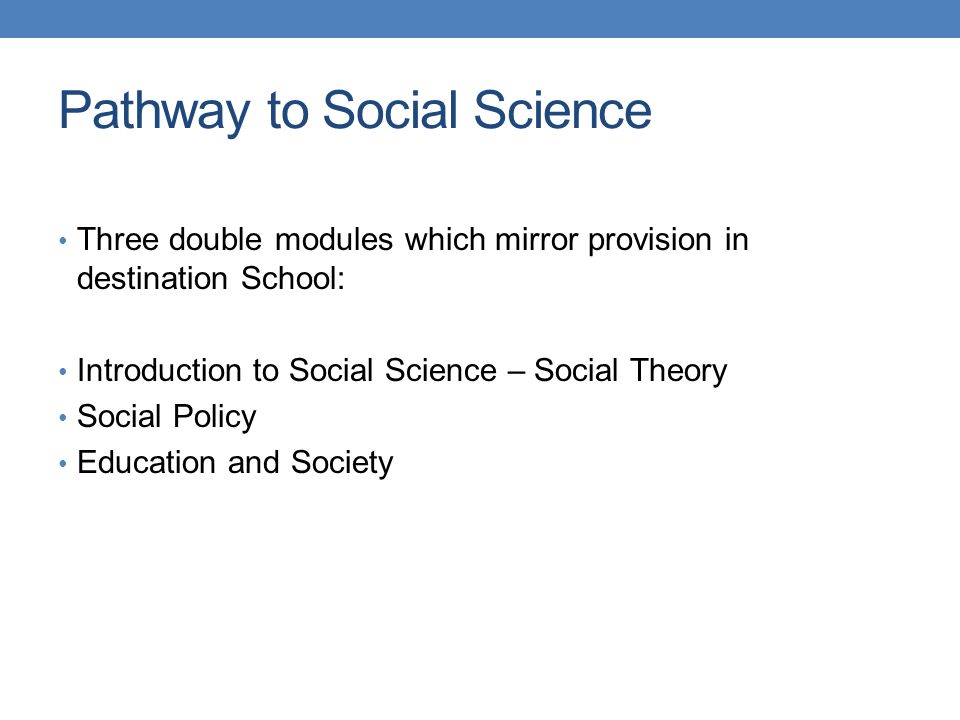 Pathway to Social Science

• Three double modules which mirror provision in destination School:

• Introduction to Social Science – Social Theory
• Social Policy
• Education and Society